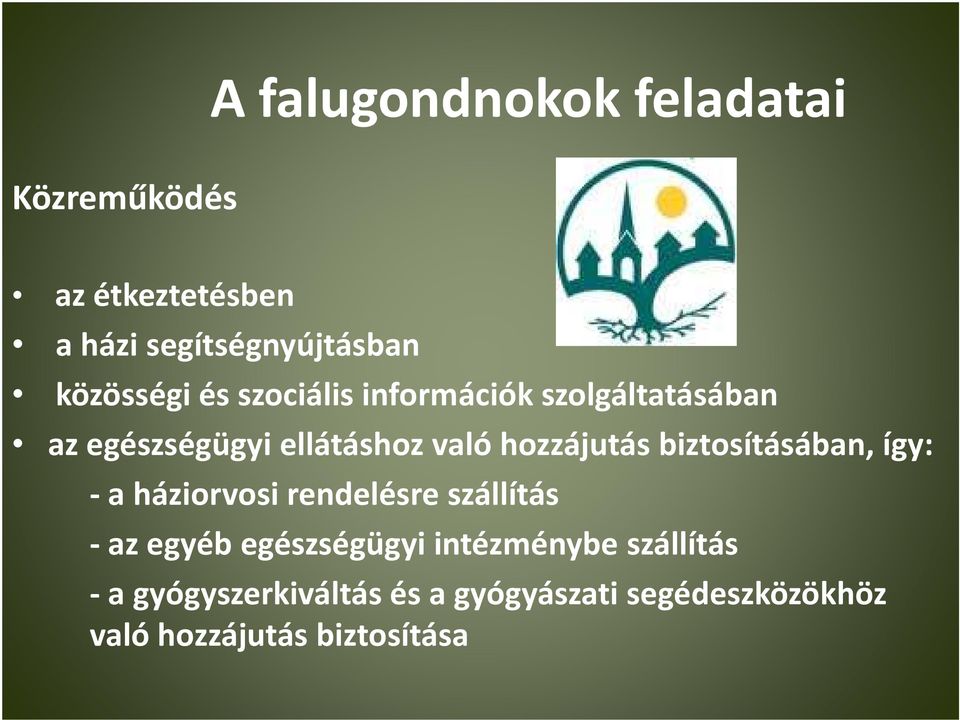 A falugondnokok feladatai

Közreműködés

• az étkeztetésben
• a házi segítségnyújtásban
• közösségi és szociális információk szolgáltatásában
• az egészségügyi ellátáshoz való hozzájutás biztosításában, így:
- a háziorvosi rendelésre szállítás
- az egyéb egészségügyi intézménybe szállítás
- a gyógyszerkiváltás és a gyógyászati segédeszközökhöz való hozzájutás biztosítása